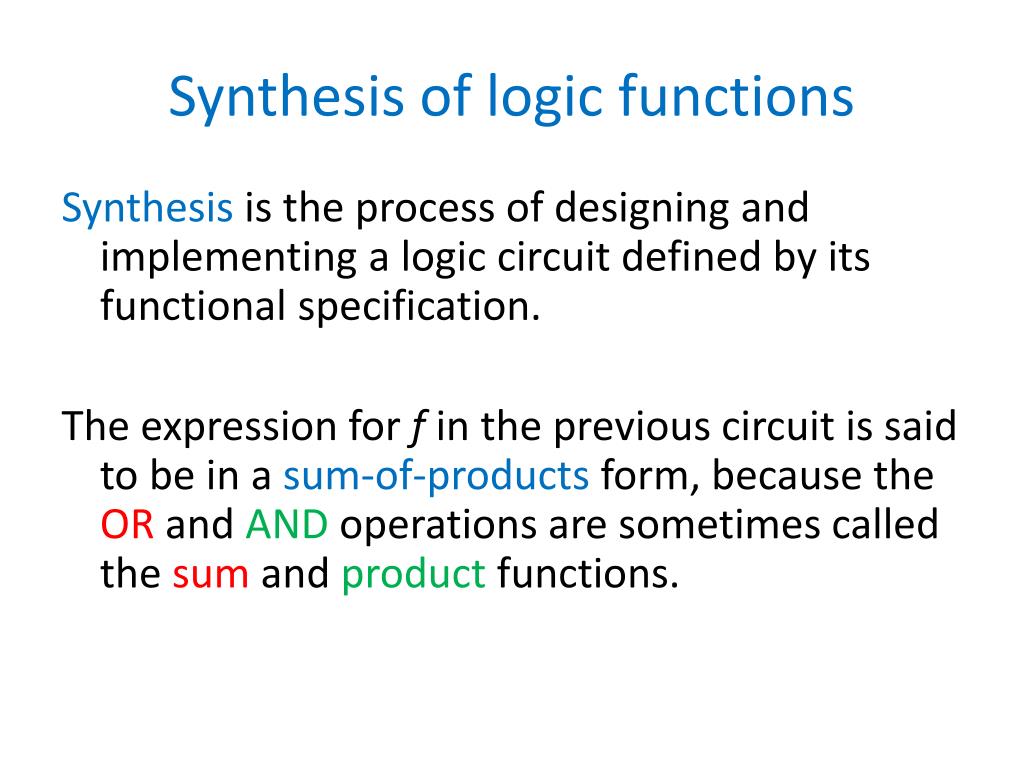 Synthesis of logic functions

Synthesis is the process of designing and implementing a logic circuit defined by its functional specification.

The expression for $f$ in the previous circuit is said to be in a sum-of-products form, because the OR and AND operations are sometimes called the sum and product functions.